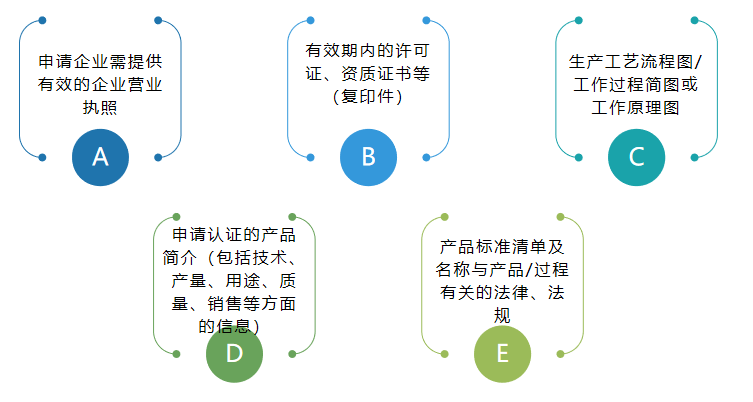 申请企业需提供有效的企业营业执照

A

有效期内的许可证、资质证书等（复印件）

B

生产工艺流程图/工作过程简图或工作原理图

C

申请认证的产品简介（包括技术、产量、用途、质量、销售等方面的信息）

D

产品标准清单及名称与产品/过程有关的法律、法规

E